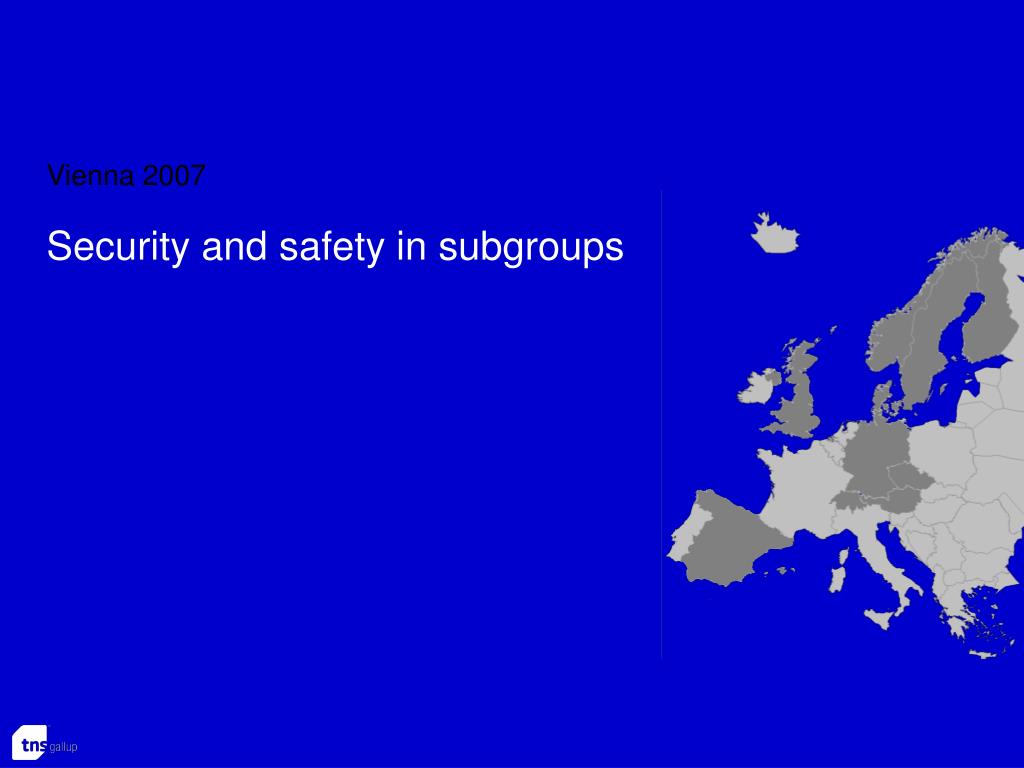 Vienna 2007

Security and safety in subgroups

tns gallup